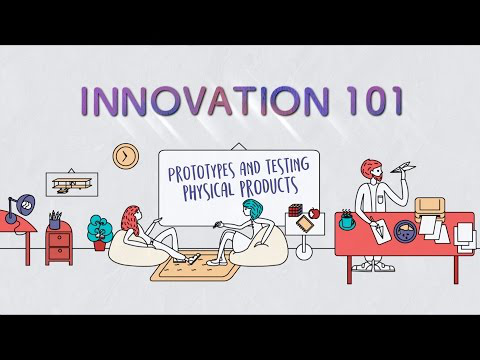 INNOVATION 101

PROTOTYPES AND TESTING PHYSICAL PRODUCTS